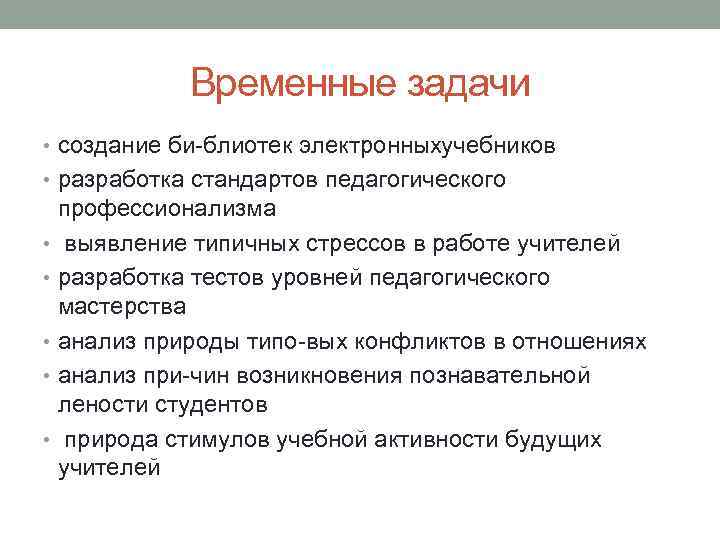 Временные задачи

• создание би-блиотек электронныхучебников
• разработка стандартов педагогического профессионализма
• выявление типичных стрессов в работе учителей
• разработка тестов уровней педагогического мастерства
• анализ природы типо-вых конфликтов в отношениях
• анализ при-чин возникновения познавательной лености студентов
• природа стимулов учебной активности будущих учителей